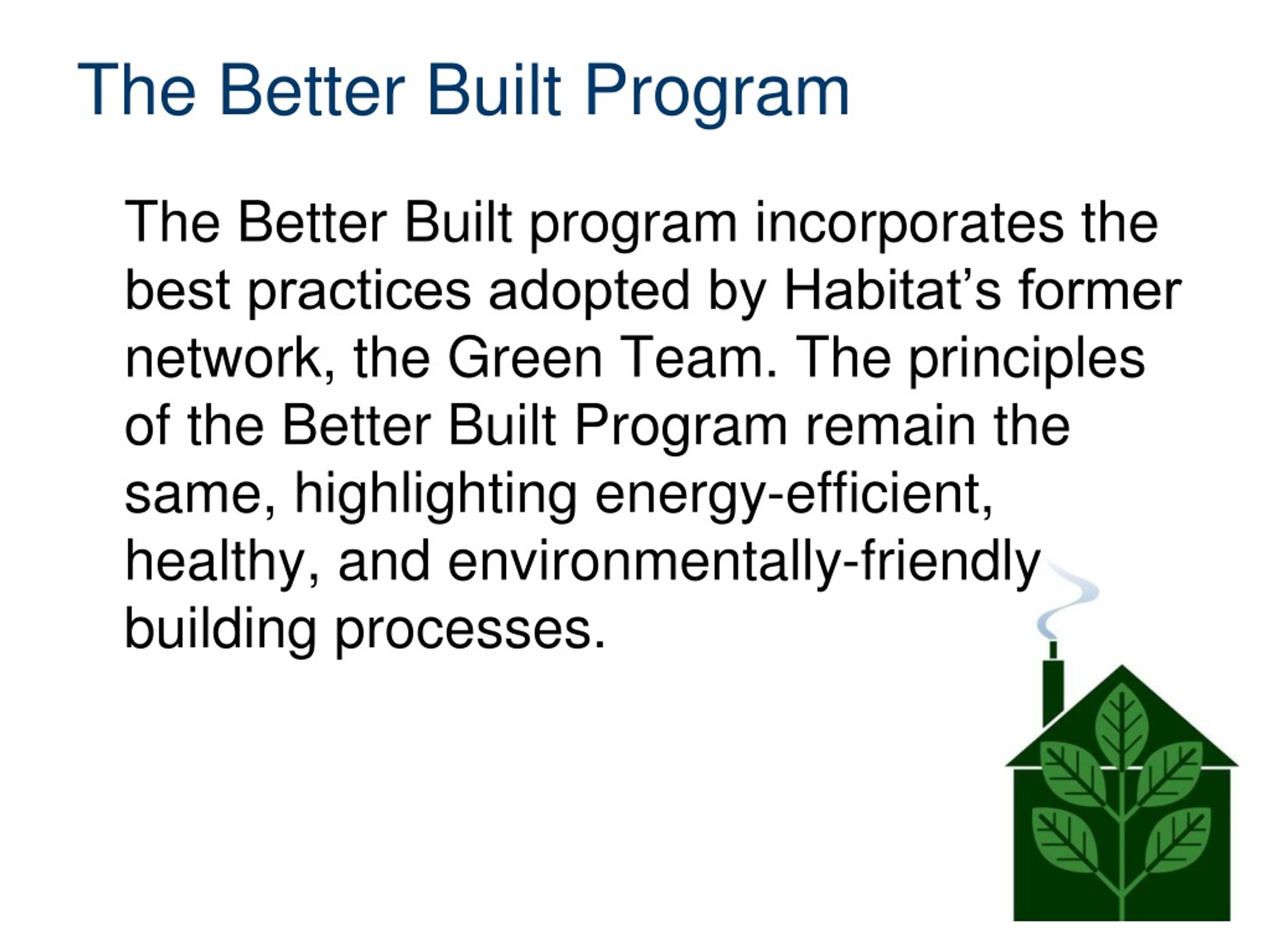 The Better Built Program

The Better Built program incorporates the best practices adopted by Habitat’s former network, the Green Team. The principles of the Better Built Program remain the same, highlighting energy-efficient, healthy, and environmentally-friendly building processes.